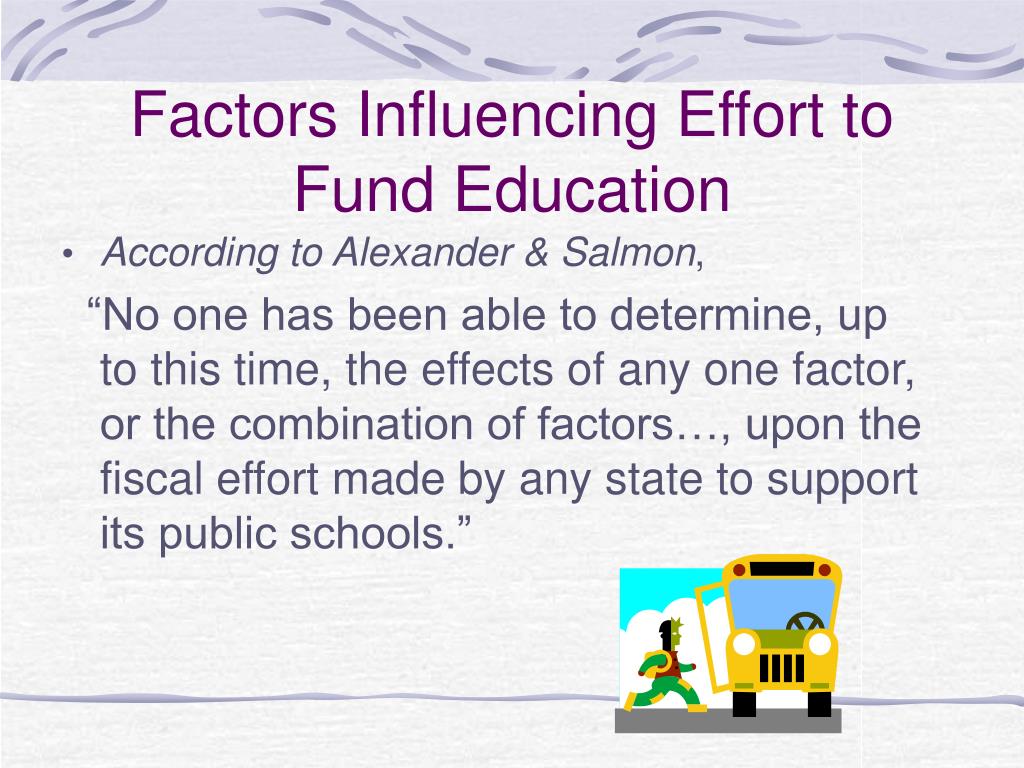 Factors Influencing Effort to Fund Education

• According to Alexander & Salmon,

“No one has been able to determine, up to this time, the effects of any one factor, or the combination of factors…, upon the fiscal effort made by any state to support its public schools.”